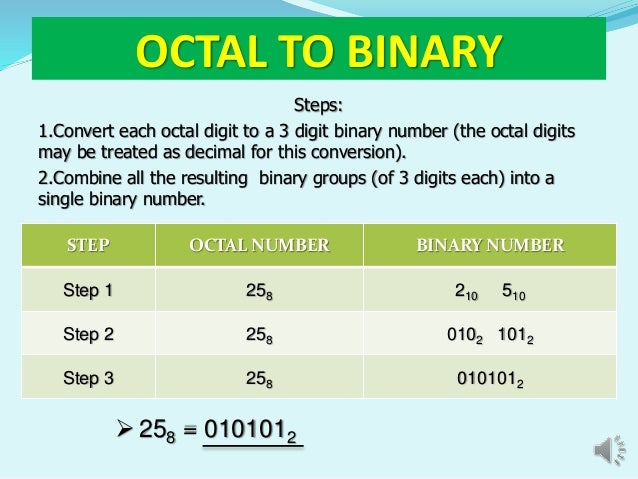 OCTAL TO BINARY

Steps:

1.Convert each octal digit to a 3 digit binary number (the octal digits may be treated as decimal for this conversion).

2.Combine all the resulting binary groups (of 3 digits each) into a single binary number.

| STEP | OCTAL NUMBER | BINARY NUMBER |
|---|---|---|
| Step 1 | $25_8$ | $2_{10}$ $5_{10}$ |
| Step 2 | $25_8$ | $010_2$ $101_2$ |
| Step 3 | $25_8$ | $010101_2$ |

➢ $25_8 = 010101_2$